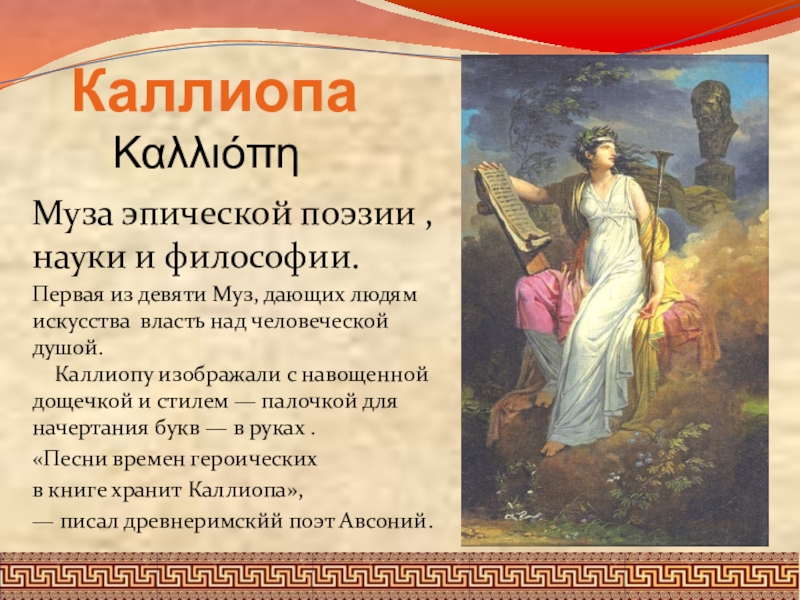 Каллиопа
Καλλιόπη

Муза эпической поэзии , науки и философии.

Первая из девяти Муз, дающих людям искусства власть над человеческой душой.

Каллиопу изображали с навощенной дощечкой и стилем — палочкой для начертания букв — в руках .

«Песни времен героических

в книге хранит Каллиопа»,

— писал древнеримскйй поэт Авсоний.